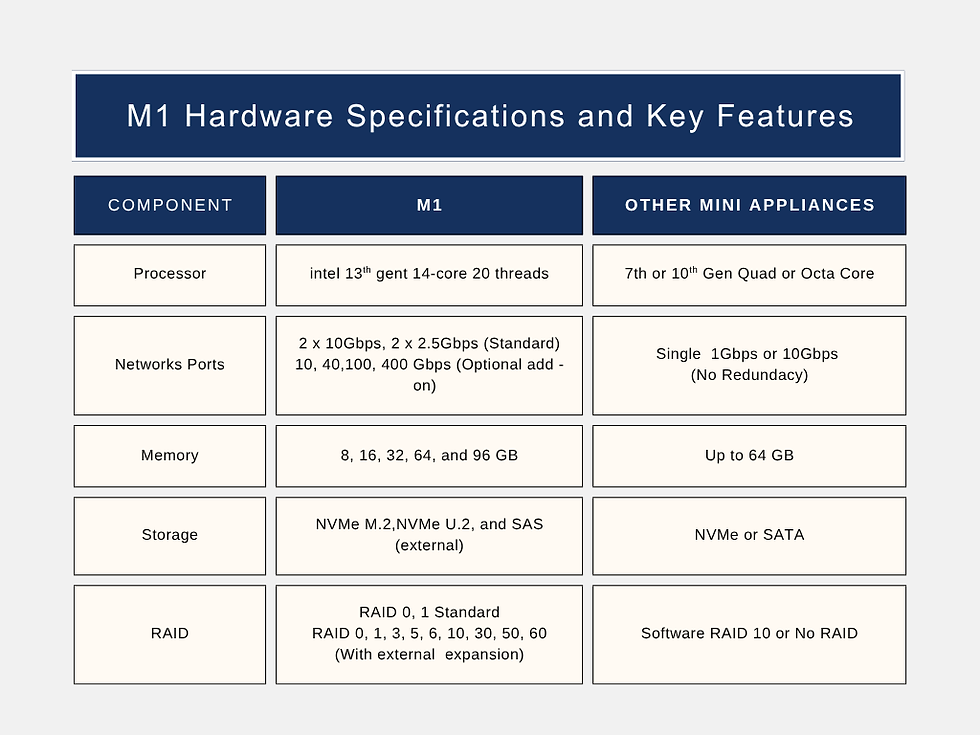 M1 Hardware Specifications and Key Features

| COMPONENT | M1 | OTHER MINI APPLIANCES |
|---|---|---|
| Processor | intel 13$^{th}$ gent 14-core 20 threads | 7th or 10$^{th}$ Gen Quad or Octa Core |
| Networks Ports | 2 x 10Gbps, 2 x 2.5Gbps (Standard) 10, 40,100, 400 Gbps (Optional add - on) | Single 1Gbps or 10Gbps (No Redundacy) |
| Memory | 8, 16, 32, 64, and 96 GB | Up to 64 GB |
| Storage | NVMe M.2,NVMe U.2, and SAS (external) | NVMe or SATA |
| RAID | RAID 0, 1 Standard RAID 0, 1, 3, 5, 6, 10, 30, 50, 60 (With external expansion) | Software RAID 10 or No RAID |